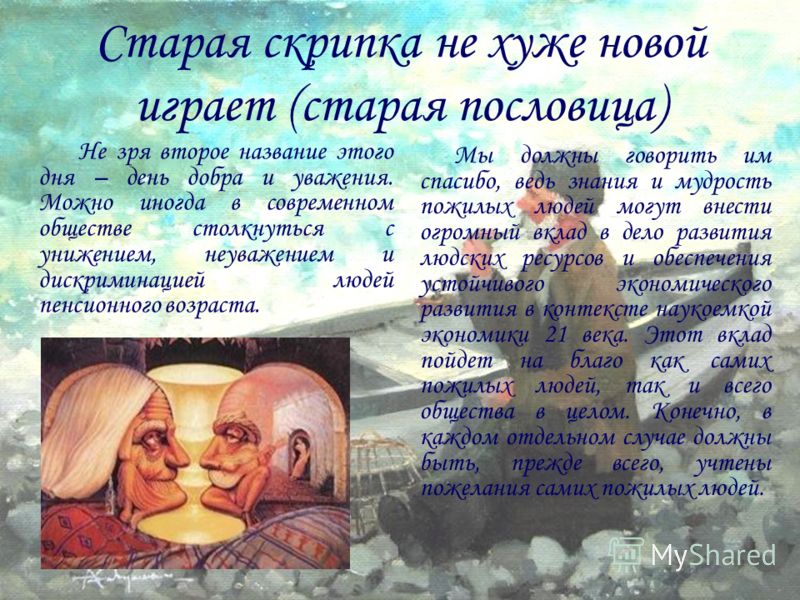 Старая скрипка не хуже новой играет (старая пословица)

Не зря второе название этого дня – день добра и уважения. Можно иногда в современном обществе столкнуться с унижением, неуважением и дискриминацией людей пенсионного возраста.

Мы должны говорить им спасибо, ведь знания и мудрость пожилых людей могут внести огромный вклад в дело развития людских ресурсов и обеспечения устойчивого экономического развития в контексте наукоемкой экономики 21 века. Этот вклад пойдет на благо как самих пожилых людей, так и всего общества в целом. Конечно, в каждом отдельном случае должны быть, прежде всего, учтены пожелания самих пожилых людей.

MyShared